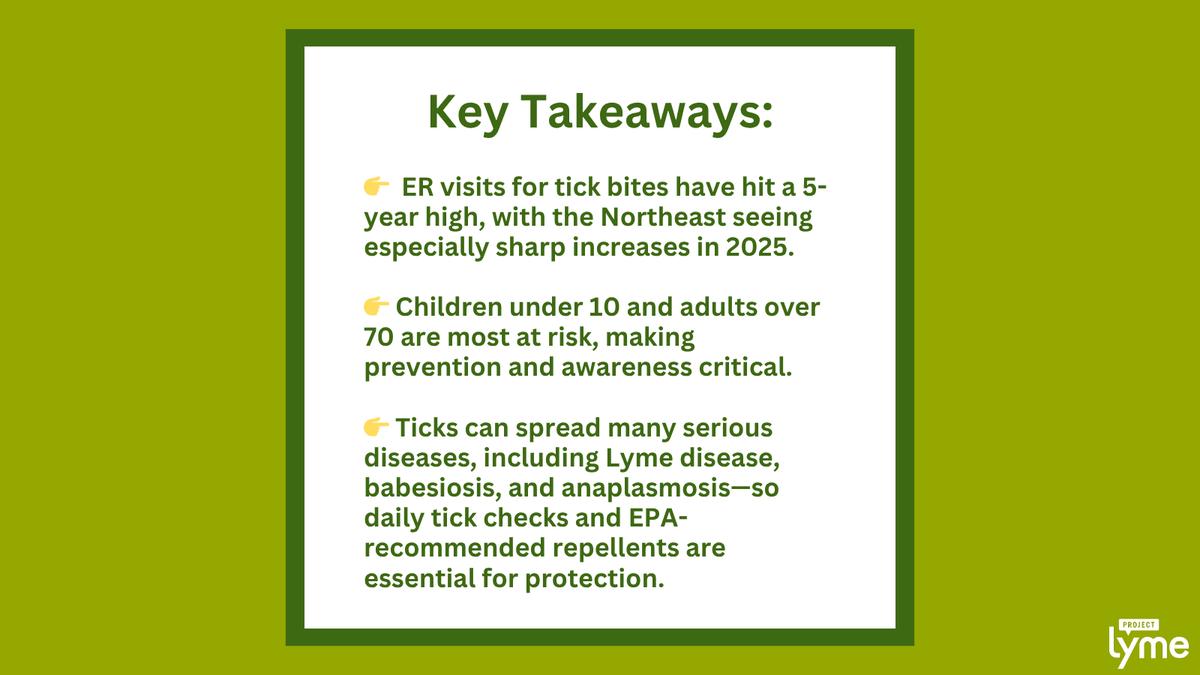 Key Takeaways:

👉 ER visits for tick bites have hit a 5-year high, with the Northeast seeing especially sharp increases in 2025.

👉 Children under 10 and adults over 70 are most at risk, making prevention and awareness critical.

👉 Ticks can spread many serious diseases, including Lyme disease, babesiosis, and anaplasmosis—so daily tick checks and EPA-recommended repellents are essential for protection.

PROJECT lyme